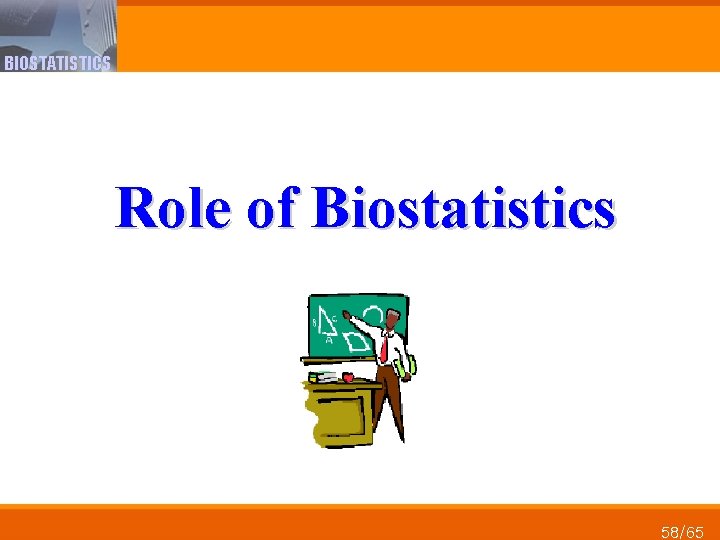 BIOSTATISTICS

Role of Biostatistics

B
C
A

58/65